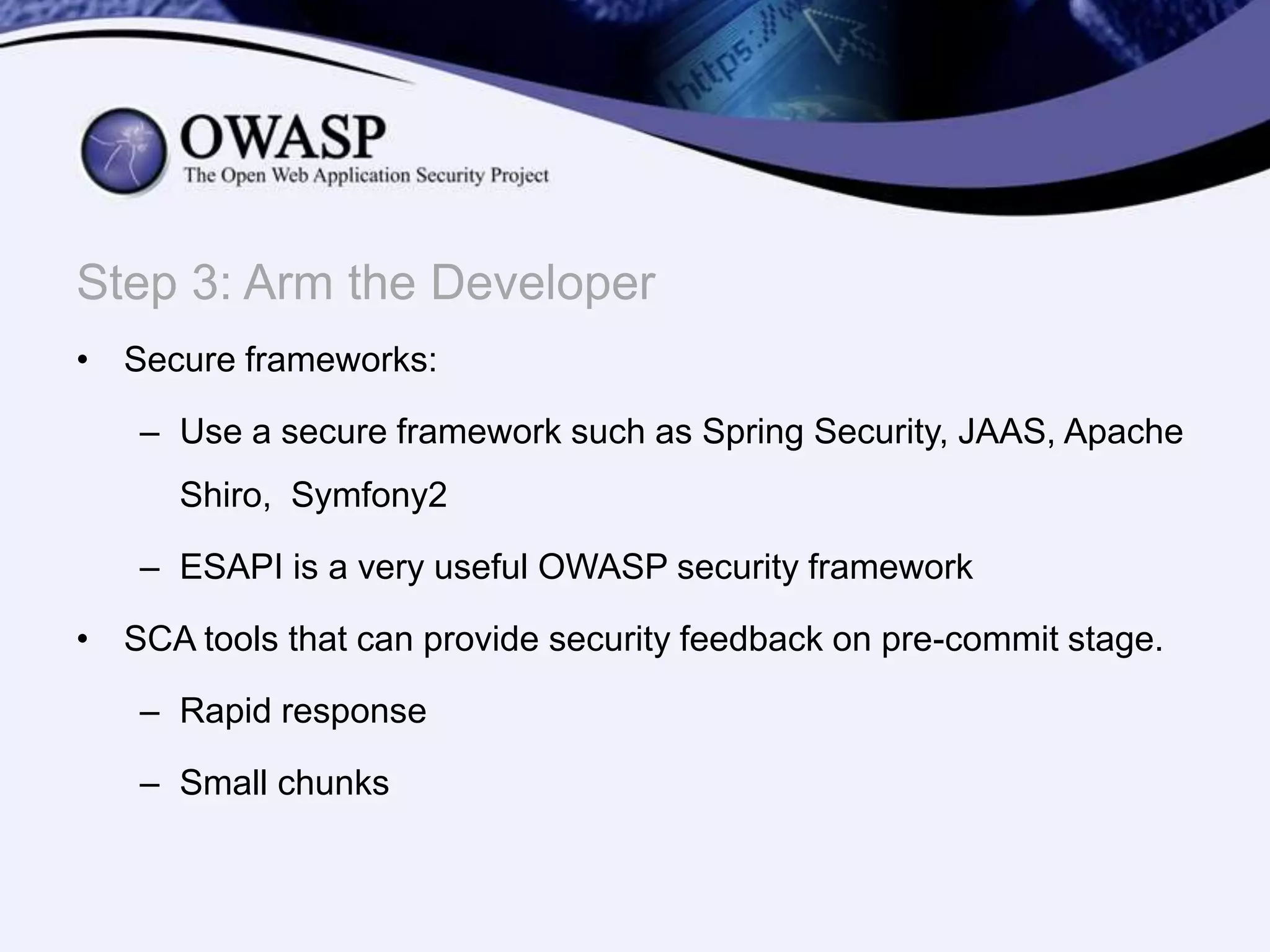 https://w

OWASP
The Open Web Application Security Project

Step 3: Arm the Developer

• Secure frameworks:
– Use a secure framework such as Spring Security, JAAS, Apache Shiro, Symfony2
– ESAPI is a very useful OWASP security framework
• SCA tools that can provide security feedback on pre-commit stage.
– Rapid response
– Small chunks